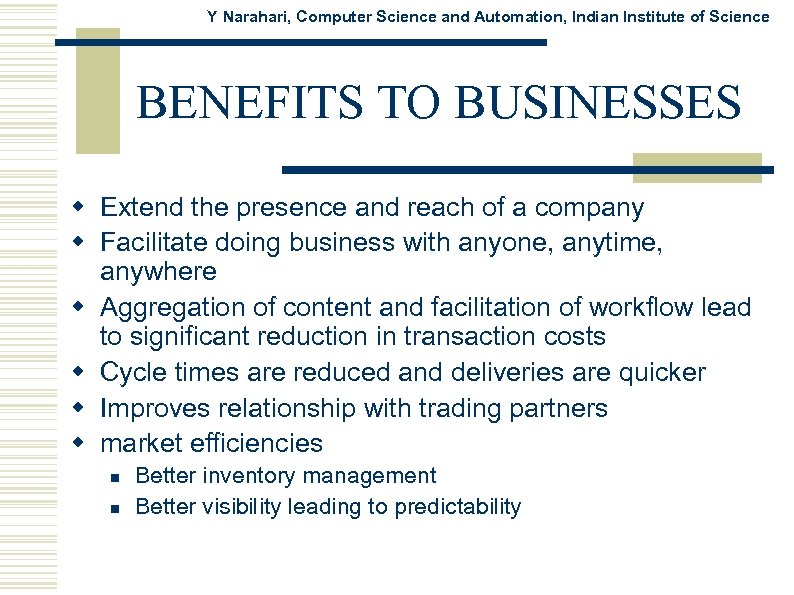 Y Narahari, Computer Science and Automation, Indian Institute of Science

BENEFITS TO BUSINESSES

- Extend the presence and reach of a company
- Facilitate doing business with anyone, anytime, anywhere
- Aggregation of content and facilitation of workflow lead to significant reduction in transaction costs
- Cycle times are reduced and deliveries are quicker
- Improves relationship with trading partners
- market efficiencies
  - Better inventory management
  - Better visibility leading to predictability